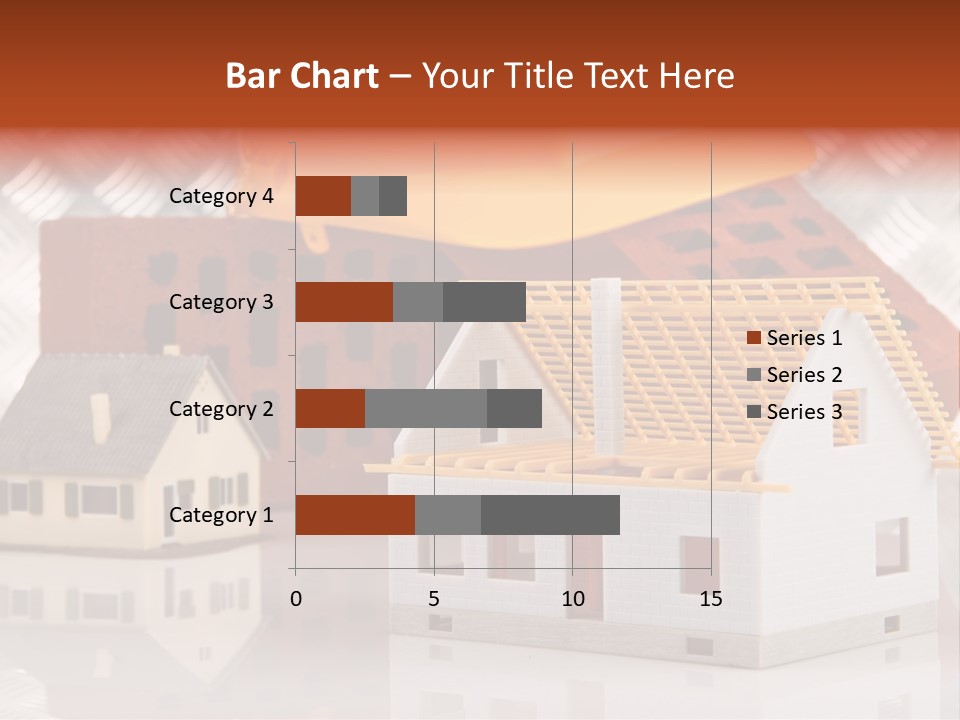 Bar Chart – Your Title Text Here

Category 4
Category 3
Category 2
Category 1

0
5
10
15

Series 1
Series 2
Series 3